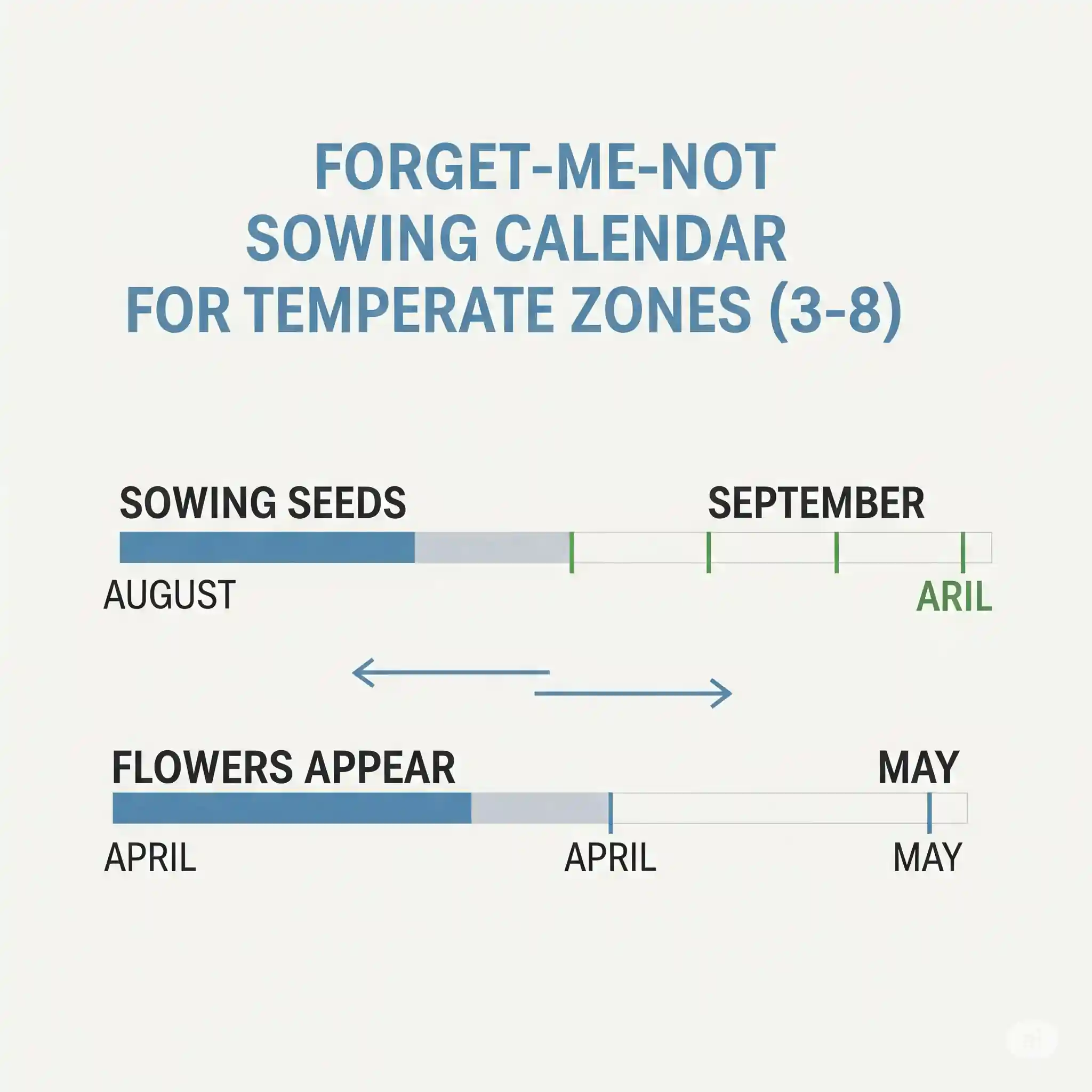 FORGET-ME-NOT
SOWING CALENDAR
FOR TEMPERATE ZONES (3-8)

SOWING SEEDS

SEPTEMBER

AUGUST

ARIL

FLOWERS APPEAR

MAY

APRIL

APRIL

MAY